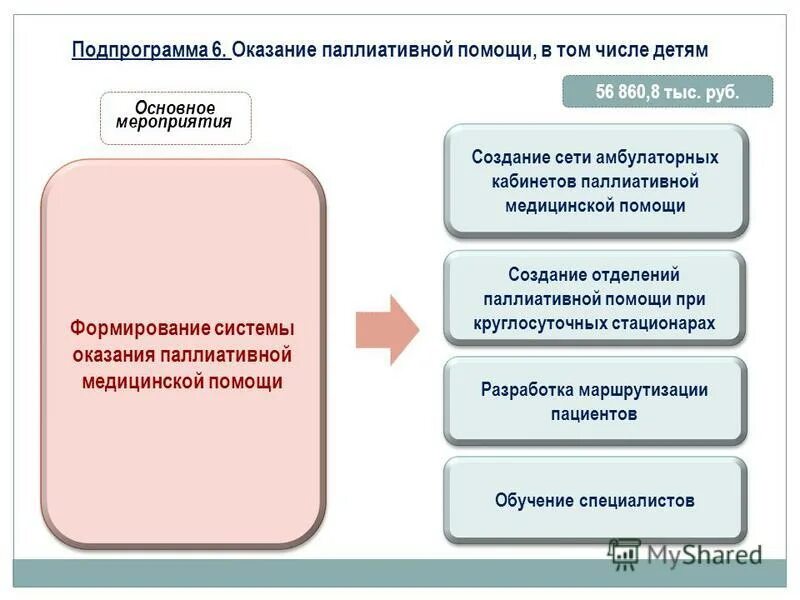 Подпрограмма 6. Оказание паллиативной помощи, в том числе детям

56 860,8 тыс. руб.

Основное мероприятия

Формирование системы оказания паллиативной медицинской помощи

Создание сети амбулаторных кабинетов паллиативной медицинской помощи

Создание отделений паллиативной помощи при круглосуточных стационарах

Разработка маршрутизации пациентов

Обучение специалистов

MyShared